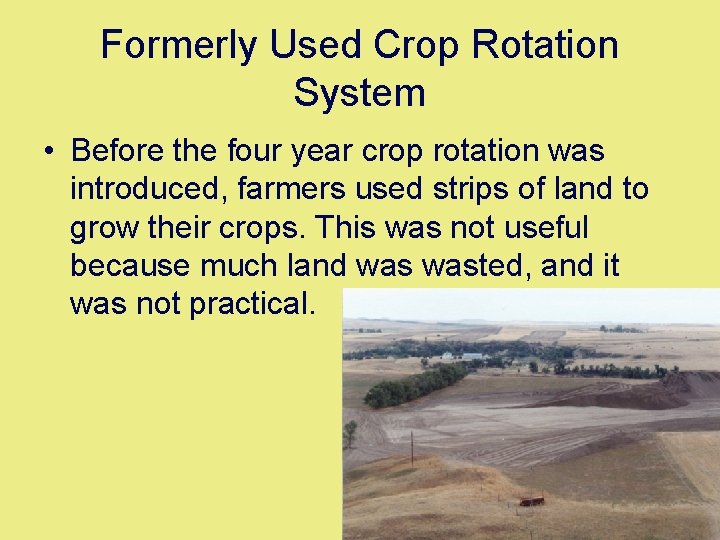 Formerly Used Crop Rotation System

• Before the four year crop rotation was introduced, farmers used strips of land to grow their crops. This was not useful because much land was wasted, and it was not practical.